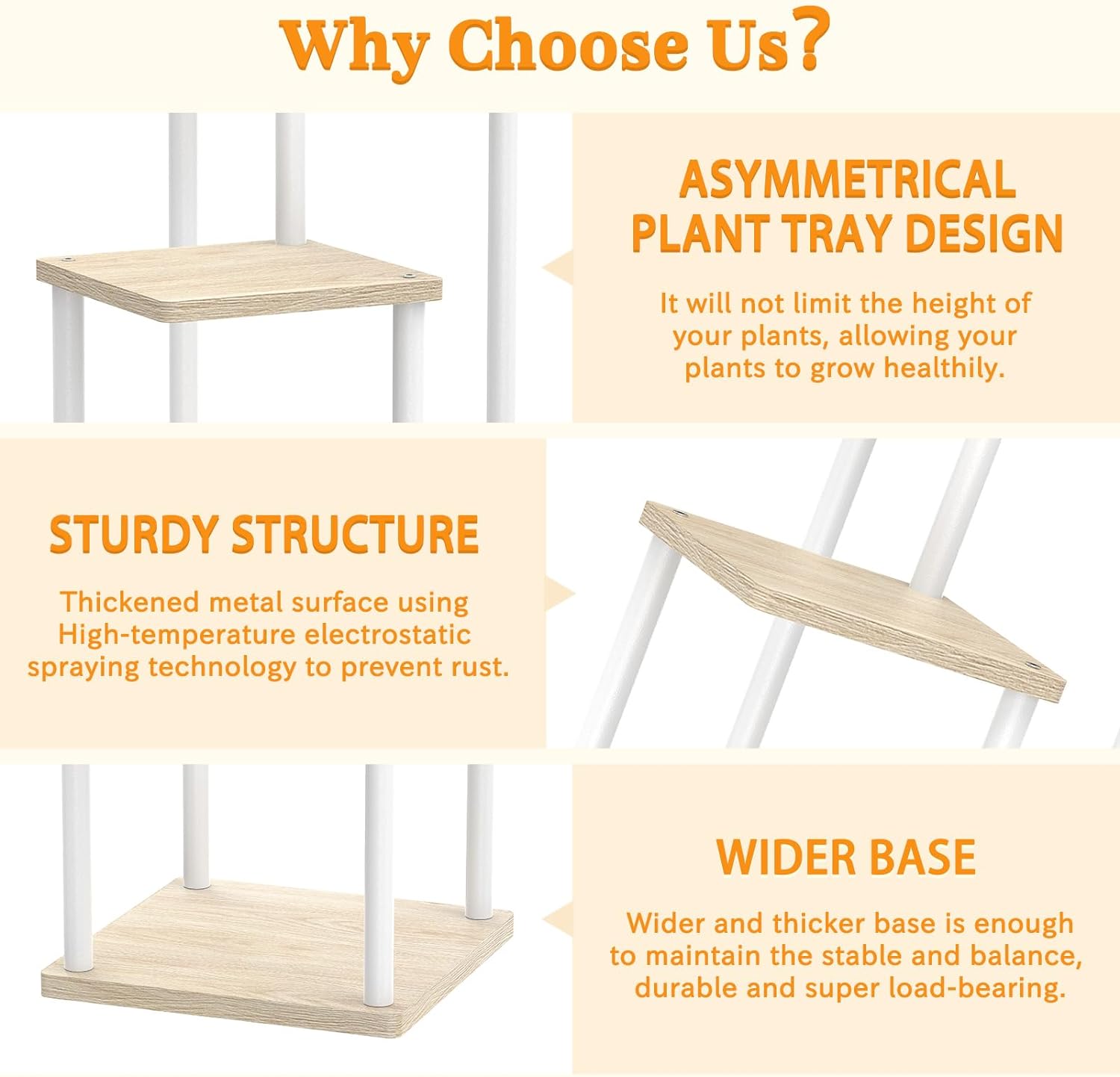 Why Choose Us?

ASYMMETRICAL PLANT TRAY DESIGN

It will not limit the height of your plants, allowing your plants to grow healthily.

STURDY STRUCTURE

Thickened metal surface using High-temperature electrostatic spraying technology to prevent rust.

WIDER BASE

Wider and thicker base is enough to maintain the stable and balance, durable and super load-bearing.